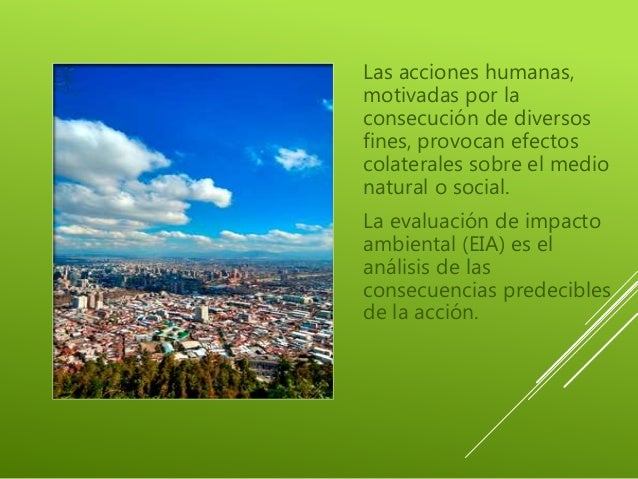 Las acciones humanas, motivadas por la consecución de diversos fines, provocan efectos colaterales sobre el medio natural o social.

La evaluación de impacto ambiental (EIA) es el análisis de las consecuencias predecibles de la acción.